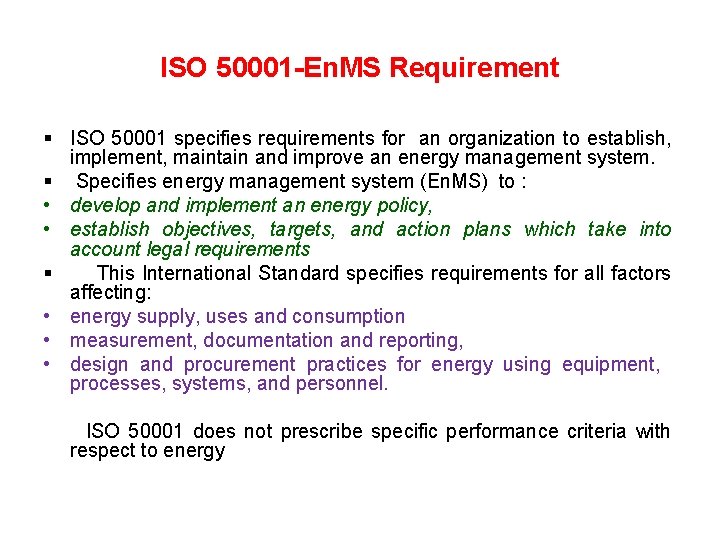 ISO 50001-EnMS Requirement

▪ ISO 50001 specifies requirements for an organization to establish, implement, maintain and improve an energy management system.

▪ Specifies energy management system (EnMS) to :

• develop and implement an energy policy,

• establish objectives, targets, and action plans which take into account legal requirements

▪ This International Standard specifies requirements for all factors affecting:

• energy supply, uses and consumption

• measurement, documentation and reporting,

• design and procurement practices for energy using equipment, processes, systems, and personnel.

ISO 50001 does not prescribe specific performance criteria with respect to energy